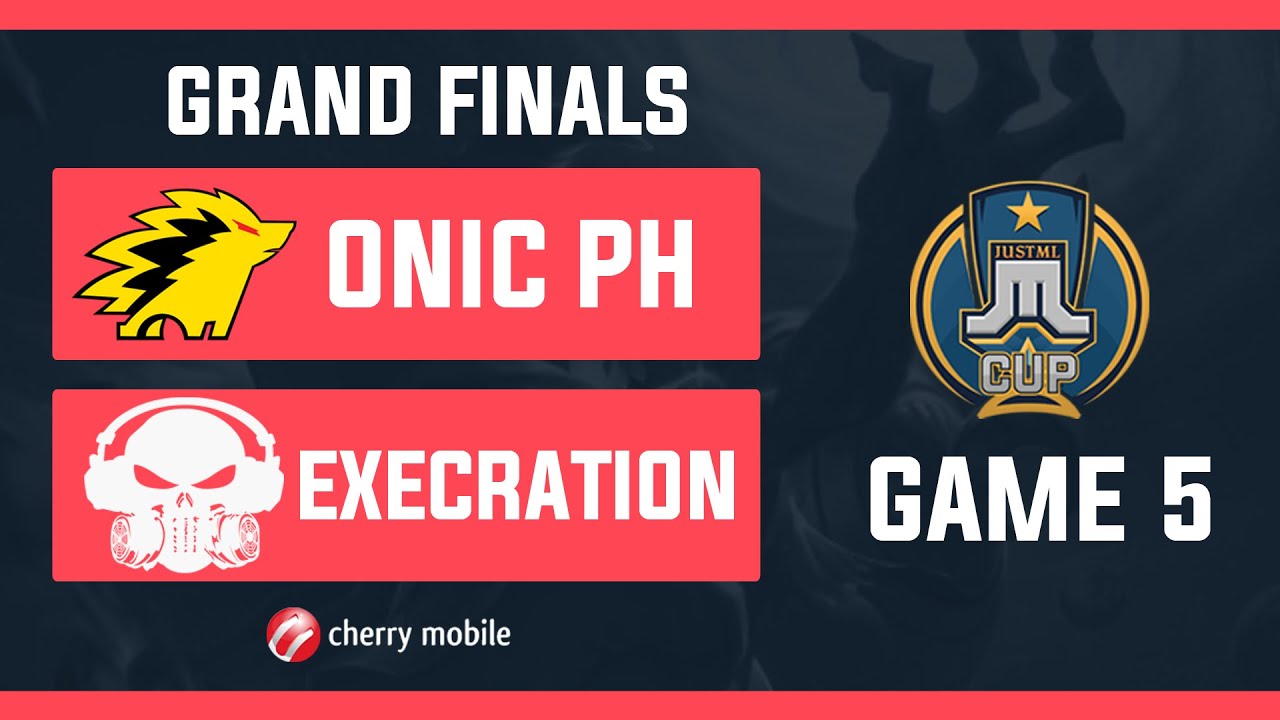 GRAND FINALS

ONIC PH

EXECRATION

cherry mobile

JUSTML

CUP

GAME 5